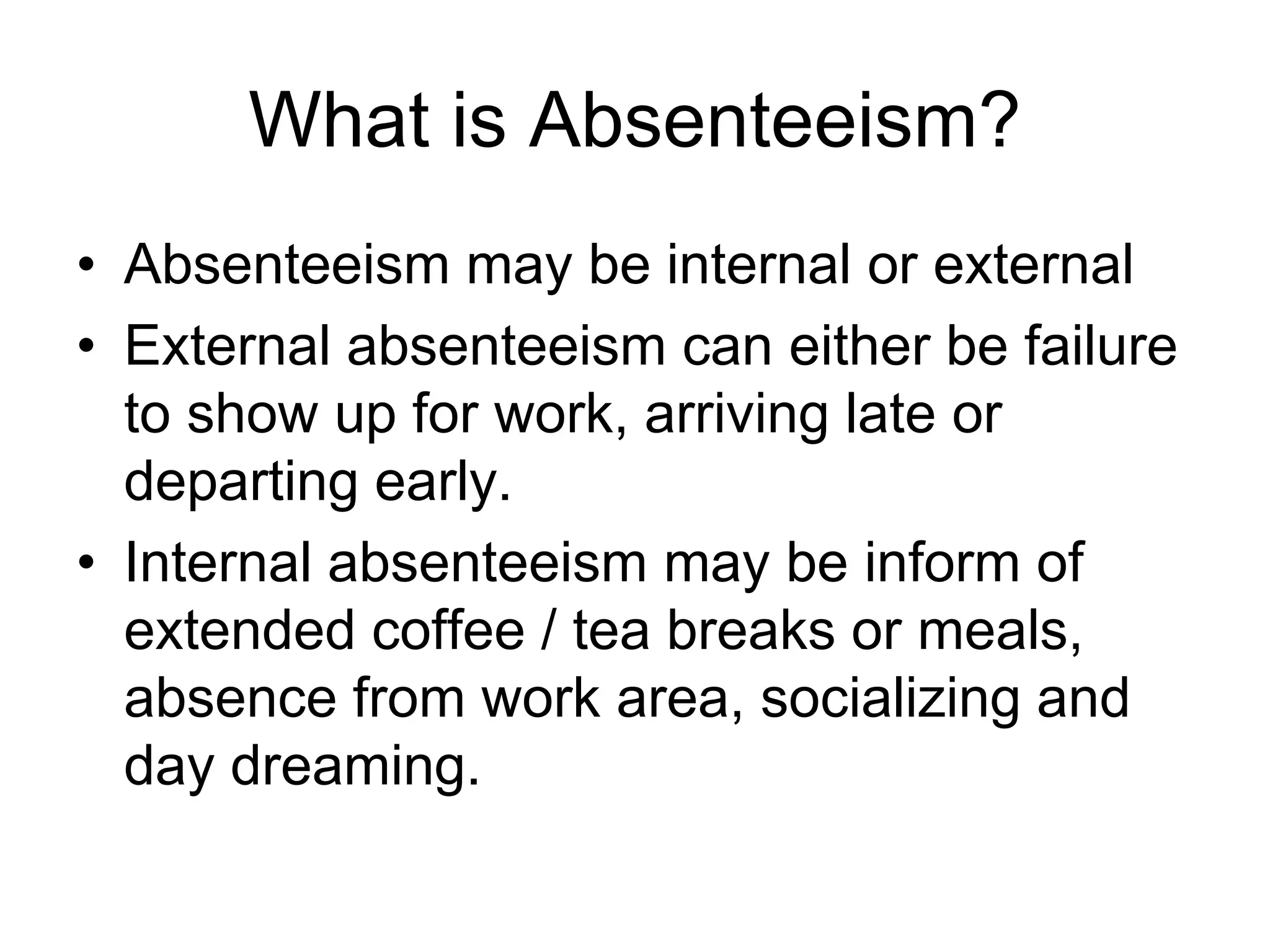 What is Absenteeism?

• Absenteeism may be internal or external

• External absenteeism can either be failure to show up for work, arriving late or departing early.

• Internal absenteeism may be inform of extended coffee / tea breaks or meals, absence from work area, socializing and day dreaming.